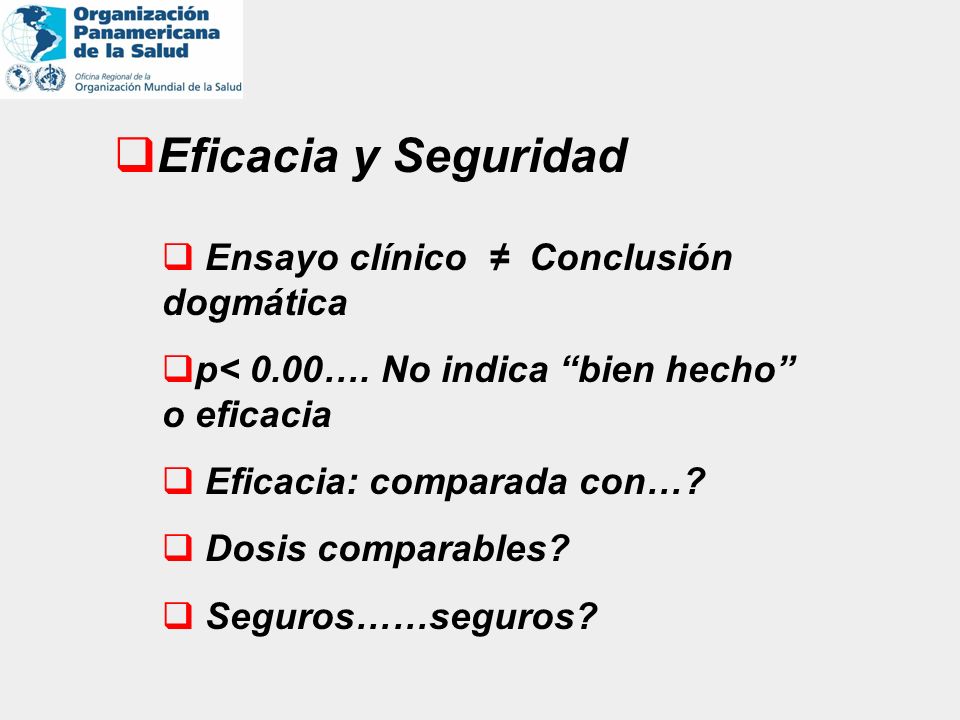 Organización Panamericana de la Salud
Oficina Regional de la Organización Mundial de la Salud

❑Eficacia y Seguridad

❑ Ensayo clínico ≠ Conclusión dogmática

❑p< 0.00…. No indica “bien hecho” o eficacia

❑ Eficacia: comparada con…?

❑ Dosis comparables?

❑ Seguros……seguros?